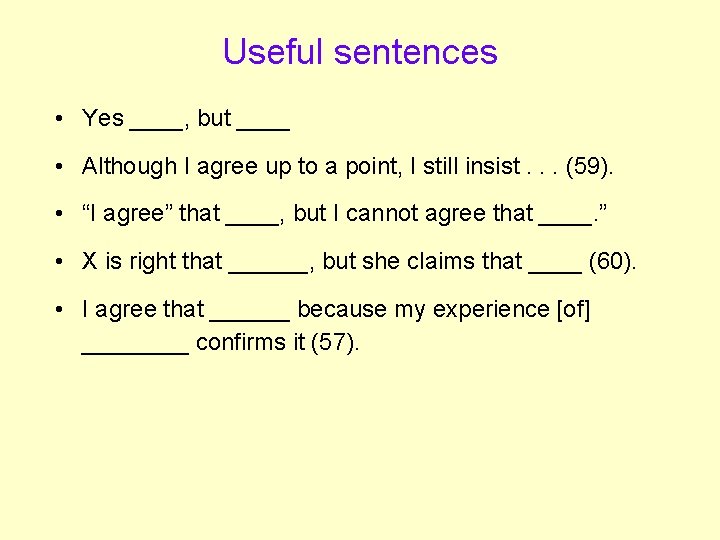 Useful sentences

• Yes ____, but ____

• Although I agree up to a point, I still insist . . . (59).

• “I agree” that ____, but I cannot agree that ____.”

• X is right that ______, but she claims that ____ (60).

• I agree that ______ because my experience [of] ________ confirms it (57).